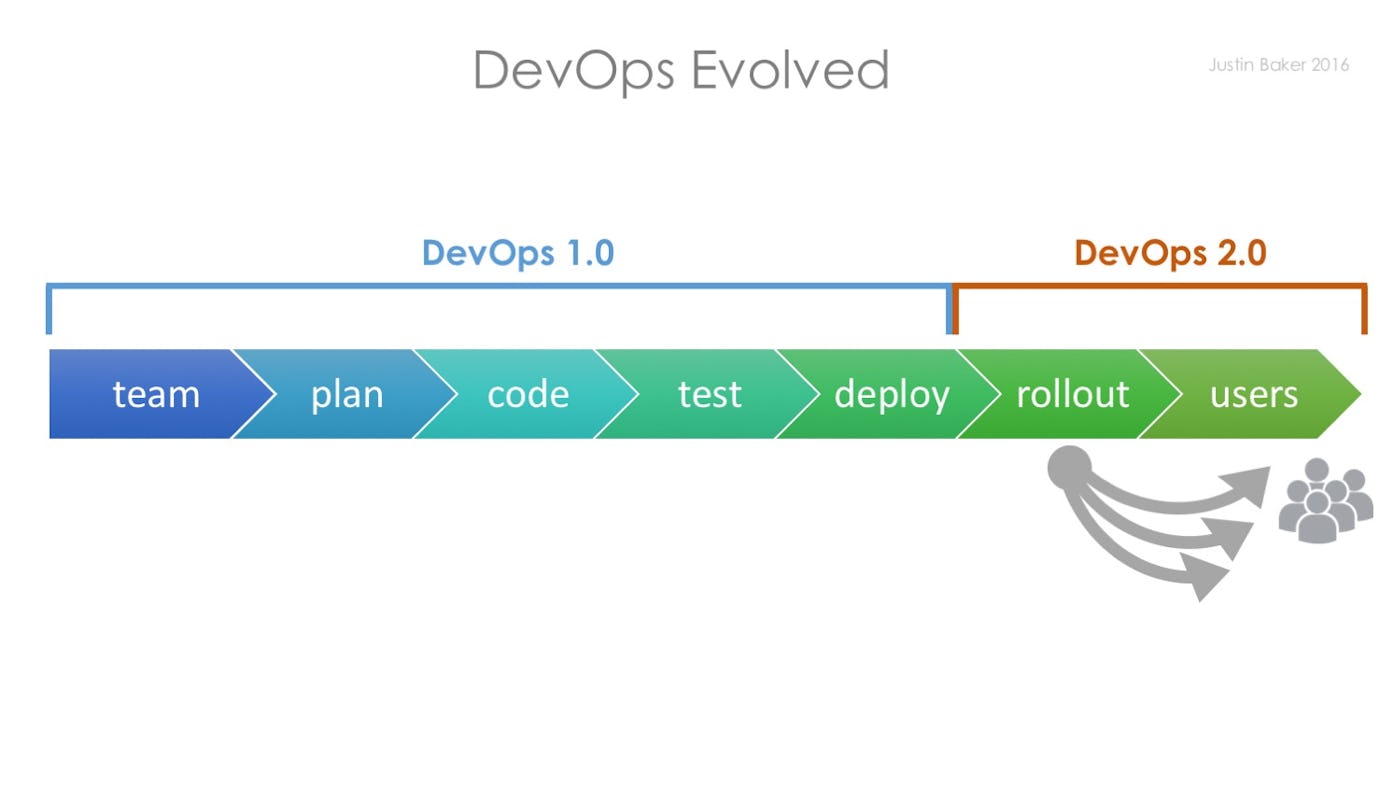 DevOps Evolved

Justin Baker 2016

DevOps 1.0

DevOps 2.0

team
plan
code
test
deploy
rollout
users